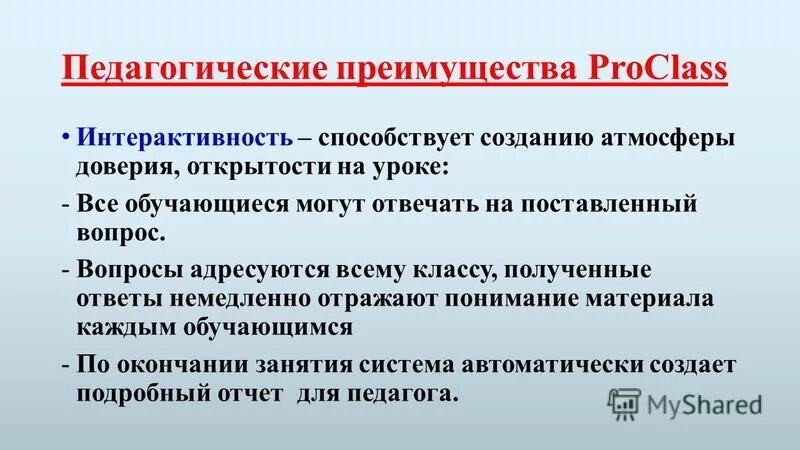 Педагогические преимущества ProClass

• Интерактивность – способствует созданию атмосферы доверия, открытости на уроке:

- Все обучающиеся могут отвечать на поставленный вопрос.

- Вопросы адресуются всему классу, полученные ответы немедленно отражают понимание материала каждым обучающимся

- По окончании занятия система автоматически создает подробный отчет для педагога.

MyShared